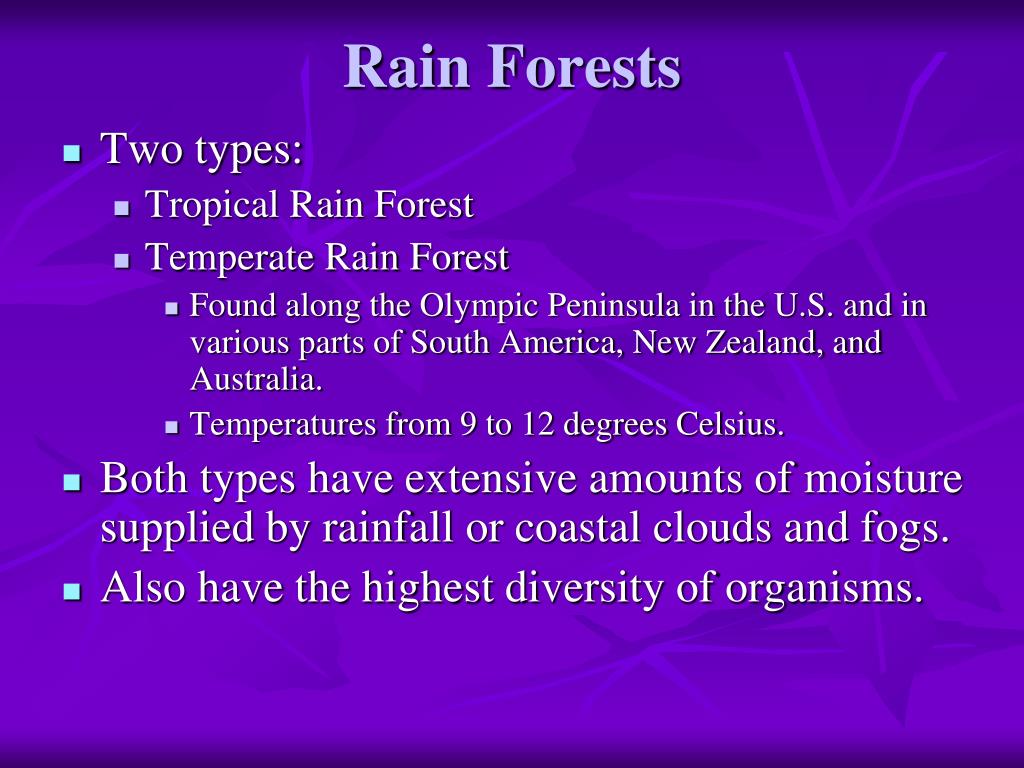 Rain Forests

- Two types:
  - Tropical Rain Forest
  - Temperate Rain Forest
    - Found along the Olympic Peninsula in the U.S. and in various parts of South America, New Zealand, and Australia.
    - Temperatures from 9 to 12 degrees Celsius.
- Both types have extensive amounts of moisture supplied by rainfall or coastal clouds and fogs.
- Also have the highest diversity of organisms.